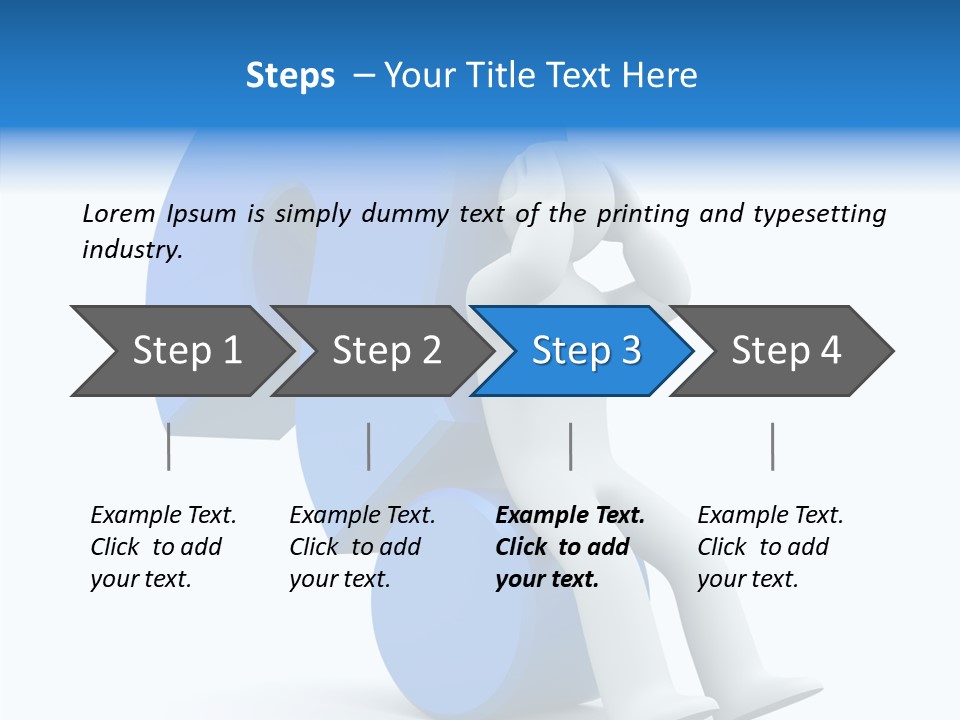 Steps – Your Title Text Here

Lorem Ipsum is simply dummy text of the printing and typesetting industry.

Step 1

Step 2

Step 3

Step 4

Example Text. Click to add your text.

Example Text. Click to add your text.

Example Text. Click to add your text.

Example Text. Click to add your text.